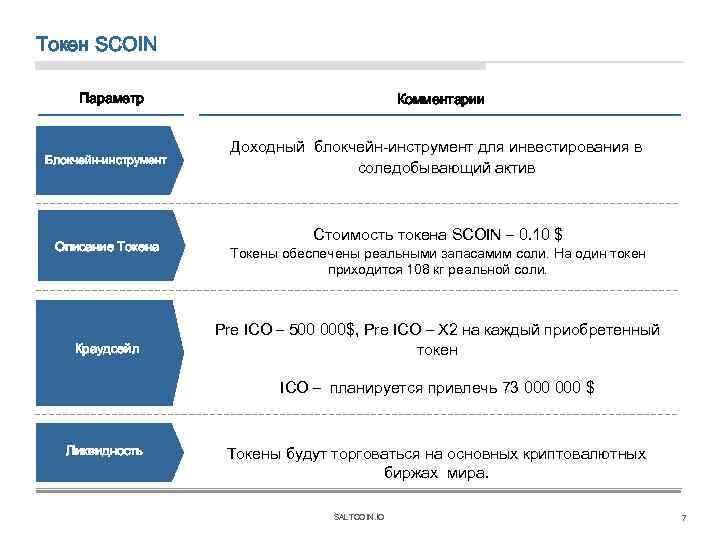 Токен SCOIN

| Параметр | Комментарии |
|---|---|
| Блокчейн-инструмент | Доходный блокчейн-инструмент для инвестирования в соледобывающий актив |
| Описание Токена | Стоимость токена SCOIN – 0.10 $ Токены обеспечены реальными запасамим соли. На один токен приходится 108 кг реальной соли. |
| Краудсейл | Pre ICO – 500 000$, Pre ICO – X2 на каждый приобретенный токен ICO – планируется привлечь 73 000 000 $ |
| Ликвидность | Токены будут торговаться на основных криптовалютных биржах мира. |

SALTCOIN.IO

7